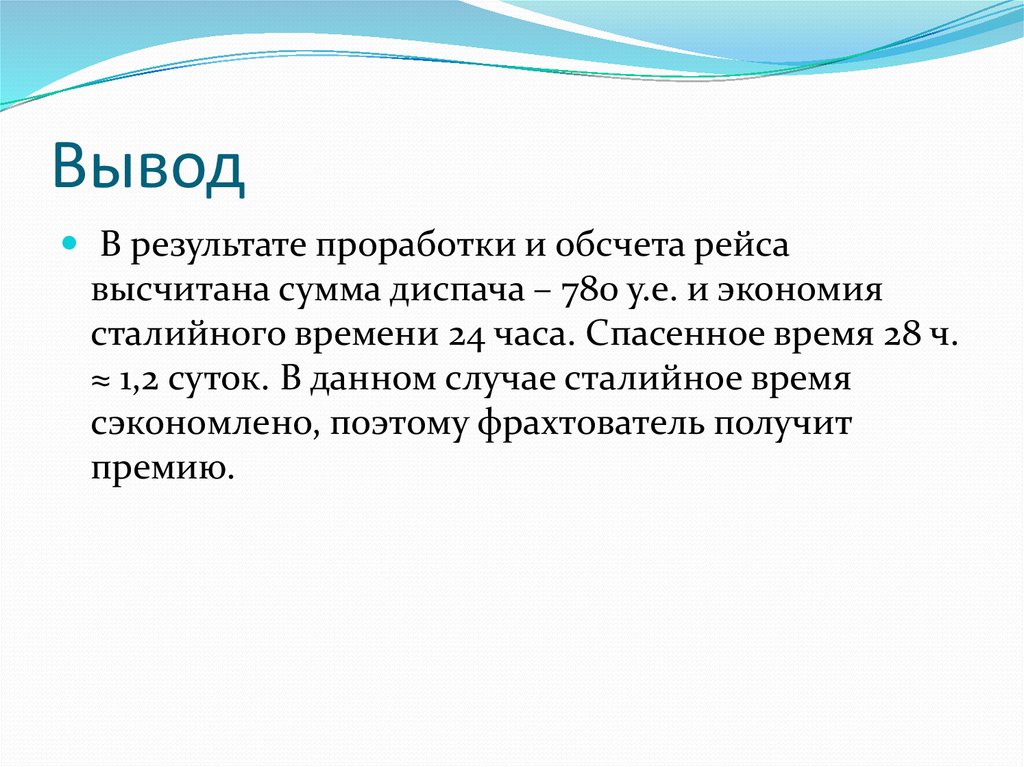 Вывод

В результате проработки и обсчета рейса высчитана сумма диспача – 780 у.е. и экономия сталийного времени 24 часа. Спасенное время 28 ч. ≈ 1,2 суток. В данном случае сталийное время сэкономлено, поэтому фрахтователь получит премию.